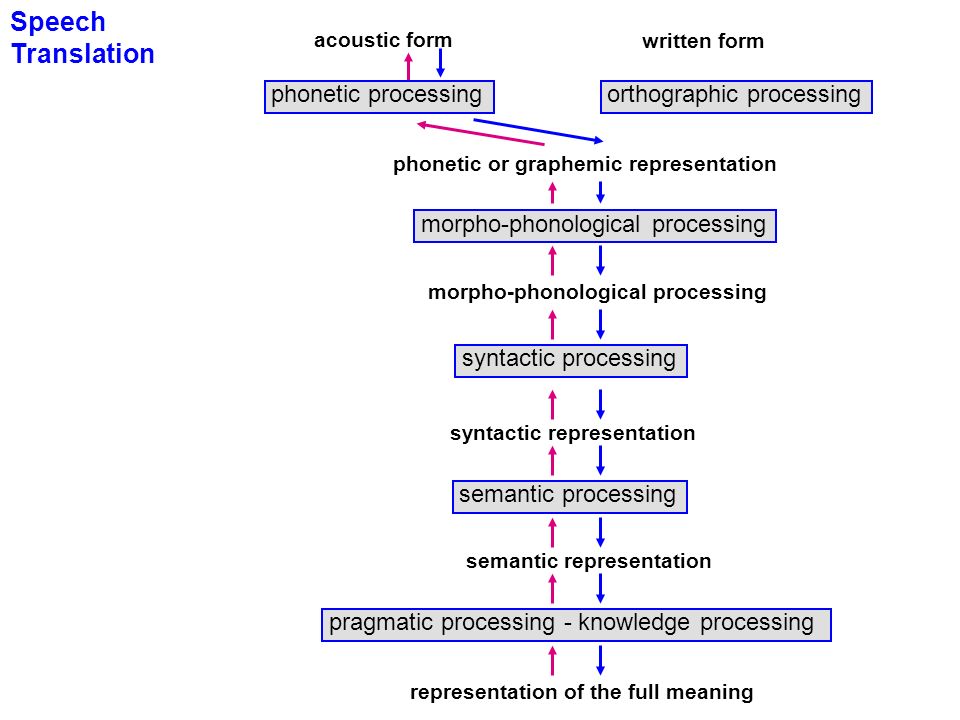 Speech Translation

acoustic form

written form

phonetic processing

orthographic processing

phonetic or graphemic representation

morpho-phonological processing

morpho-phonological processing

syntactic processing

syntactic representation

semantic processing

semantic representation

pragmatic processing - knowledge processing

representation of the full meaning